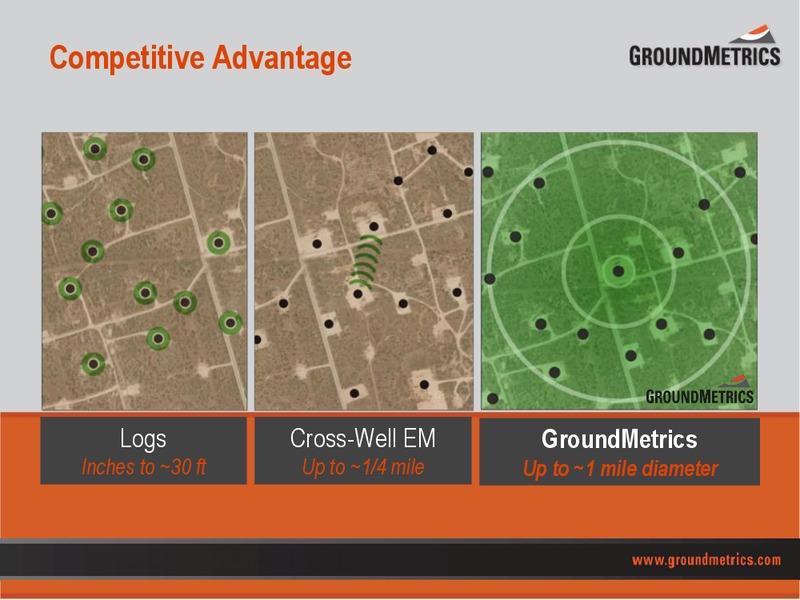 Competitive Advantage

GROUNDMETRICS

GROUNDMETRICS

Logs
Inches to ~30 ft

Cross-Well EM
Up to ~1/4 mile

GroundMetrics
Up to ~1 mile diameter

www.groundmetrics.com